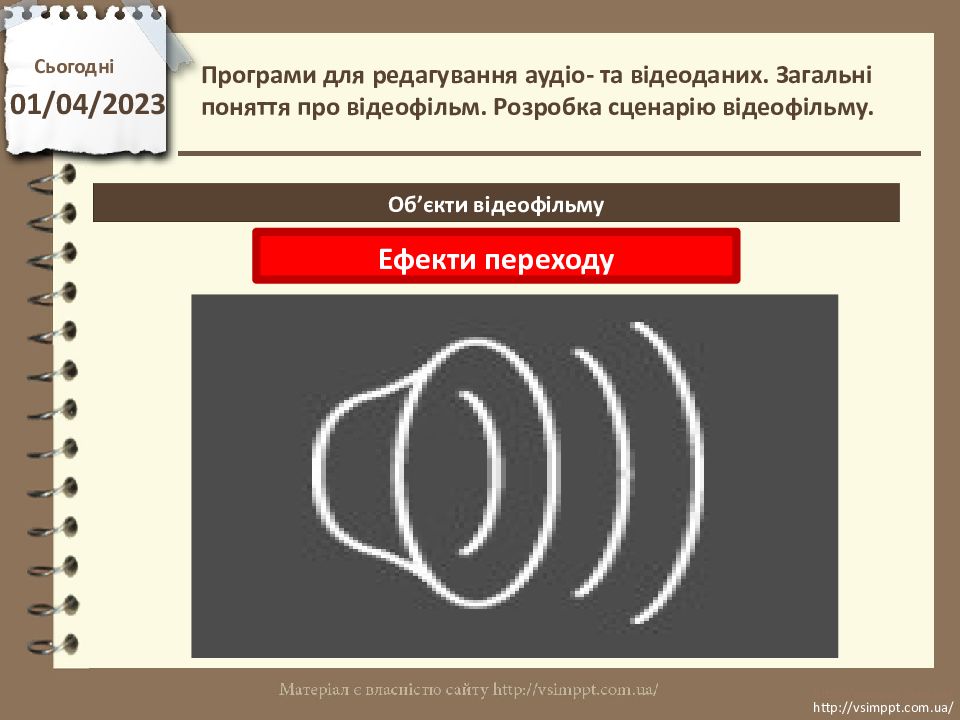 Сьогодні

01/04/2023

Програми для редагування аудіо- та відеоданих. Загальні поняття про відеофільм. Розробка сценарію відеофільму.

Об’єкти відеофільму

Ефекти переходу

Матеріал є власністю сайту http://vsimppt.com.ua/

http://vsimppt.com.ua/